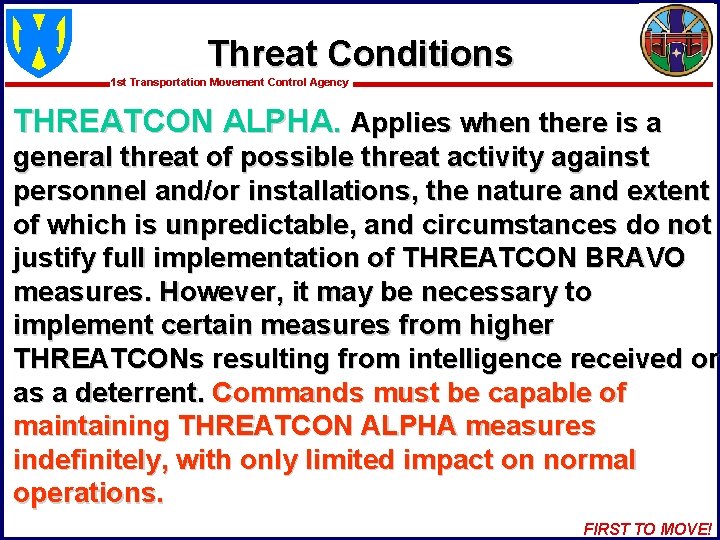 Threat Conditions

1st Transportation Movement Control Agency

THREATCON ALPHA. Applies when there is a general threat of possible threat activity against personnel and/or installations, the nature and extent of which is unpredictable, and circumstances do not justify full implementation of THREATCON BRAVO measures. However, it may be necessary to implement certain measures from higher THREATCONs resulting from intelligence received or as a deterrent. Commands must be capable of maintaining THREATCON ALPHA measures indefinitely, with only limited impact on normal operations.

FIRST TO MOVE!